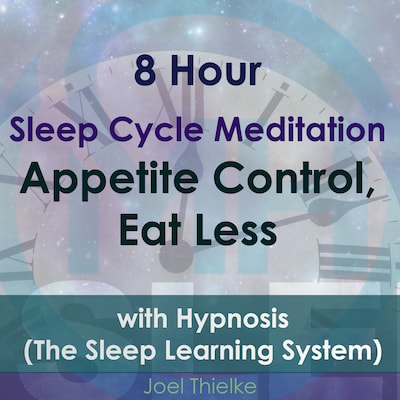 8 Hour
Sleep Cycle Meditation
Appetite Control, Eat Less

with Hypnosis (The Sleep Learning System)

Joel Thielke